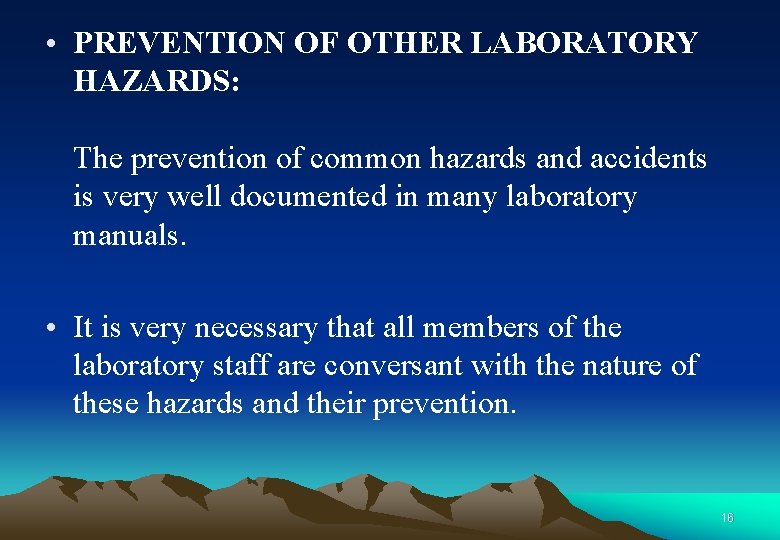 • PREVENTION OF OTHER LABORATORY HAZARDS:

The prevention of common hazards and accidents is very well documented in many laboratory manuals.

• It is very necessary that all members of the laboratory staff are conversant with the nature of these hazards and their prevention.

16